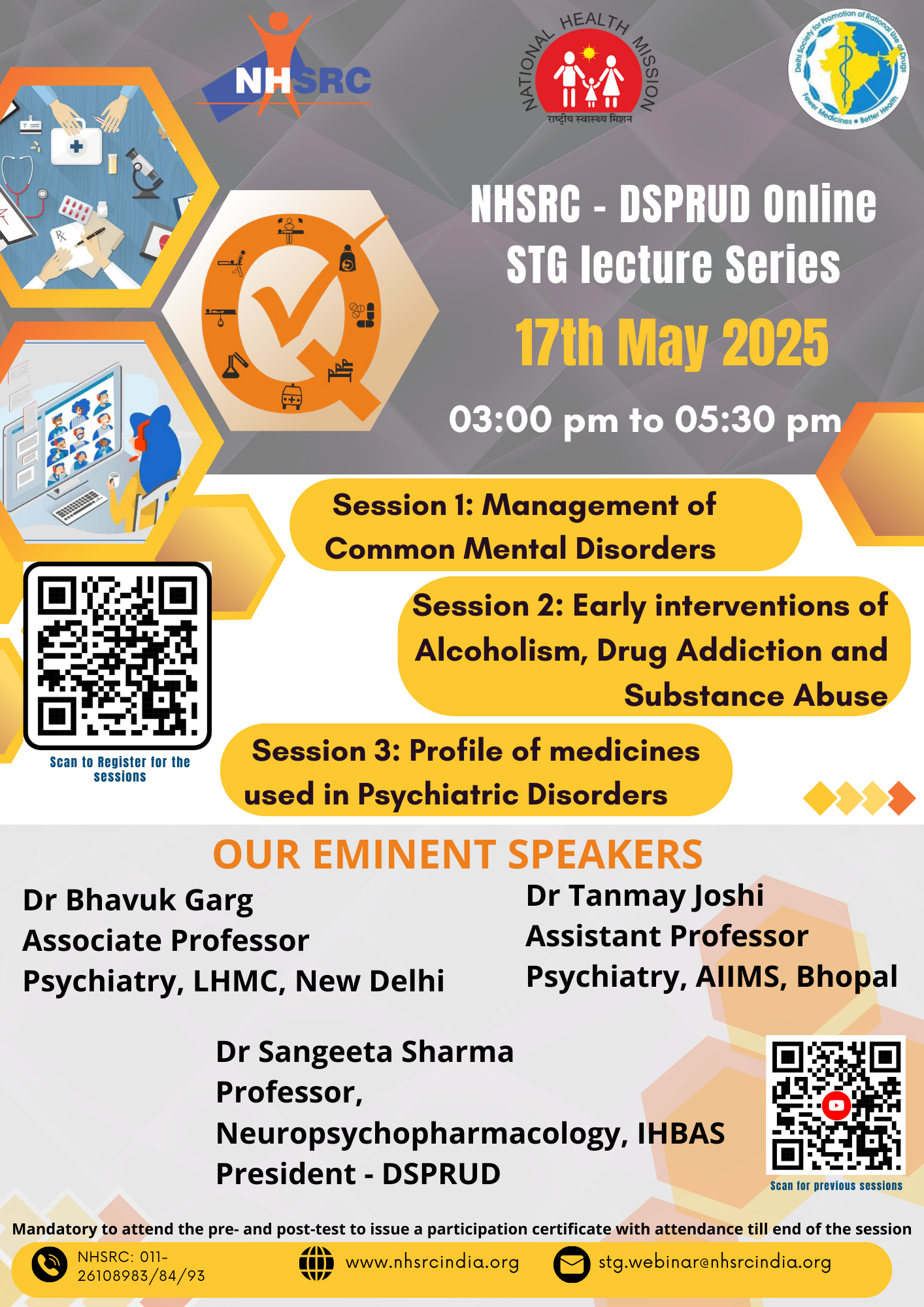 NHSRC

NATIONAL HEALTH MISSION
राष्ट्रीय स्वास्थ्य मिशन

Delhi Society for Promotion of Rational Use of Drugs
Fewer Medicines • Better Health

NHSRC - DSPRUD Online STG lecture Series

17th May 2025

03:00 pm to 05:30 pm

Session 1: Management of Common Mental Disorders

Session 2: Early interventions of Alcoholism, Drug Addiction and Substance Abuse

Session 3: Profile of medicines used in Psychiatric Disorders

Scan to Register for the sessions

OUR EMINENT SPEAKERS

Dr Bhavuk Garg
Associate Professor
Psychiatry, LHMC, New Delhi

Dr Tanmay Joshi
Assistant Professor
Psychiatry, AIIMS, Bhopal

Dr Sangeeta Sharma
Professor,
Neuropsychopharmacology, IHBAS
President - DSPRUD

Scan for previous sessions

Mandatory to attend the pre- and post-test to issue a participation certificate with attendance till end of the session

NHSRC: 011-26108983/84/93

www.nhsrcindia.org

stg.webinar@nhsrcindia.org